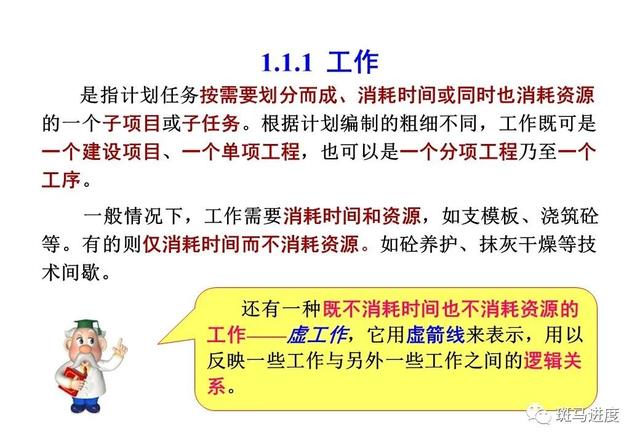 1.1.1 工作

是指计划任务按需要划分而成、消耗时间或同时也消耗资源的一个子项目或子任务。根据计划编制的粗细不同，工作既可是一个建设项目、一个单项工程，也可以是一个分项工程乃至一个工序。

一般情况下，工作需要消耗时间和资源，如支模板、浇筑砼等。有的则仅消耗时间而不消耗资源。如砼养护、抹灰干燥等技术间歇。

还有一种既不消耗时间也不消耗资源的工作——虚工作，它用虚箭线来表示，用以反映一些工作与另外一些工作之间的逻辑关系。

斑马进度